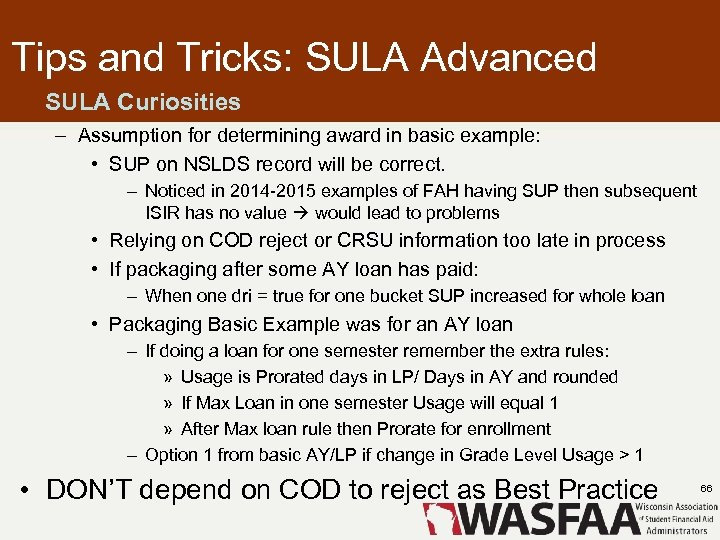 Tips and Tricks: SULA Advanced

SULA Curiosities

– Assumption for determining award in basic example:

• SUP on NSLDS record will be correct.

– Noticed in 2014-2015 examples of FAH having SUP then subsequent ISIR has no value → would lead to problems

• Relying on COD reject or CRSU information too late in process

• If packaging after some AY loan has paid:

– When one dri = true for one bucket SUP increased for whole loan

• Packaging Basic Example was for an AY loan

– If doing a loan for one semester remember the extra rules:

» Usage is Prorated days in LP/ Days in AY and rounded

» If Max Loan in one semester Usage will equal 1

» After Max loan rule then Prorate for enrollment

– Option 1 from basic AY/LP if change in Grade Level Usage > 1

• DON'T depend on COD to reject as Best Practice

66

WASFAA Wisconsin Association of Student Financial Aid Administrators